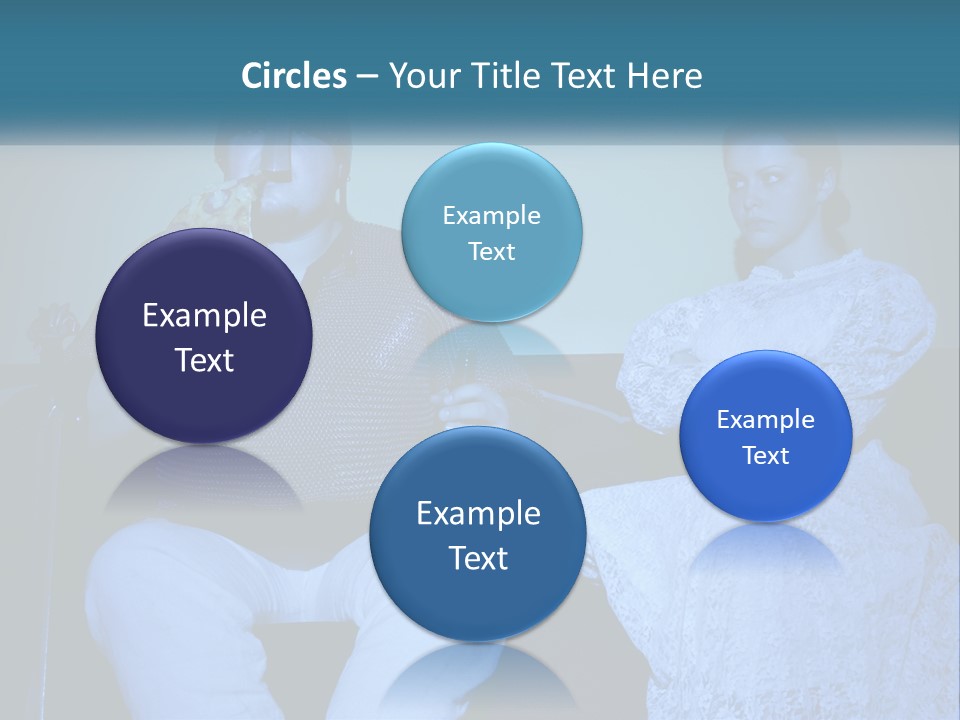 Circles – Your Title Text Here

Example Text

Example Text

Example Text

Example Text